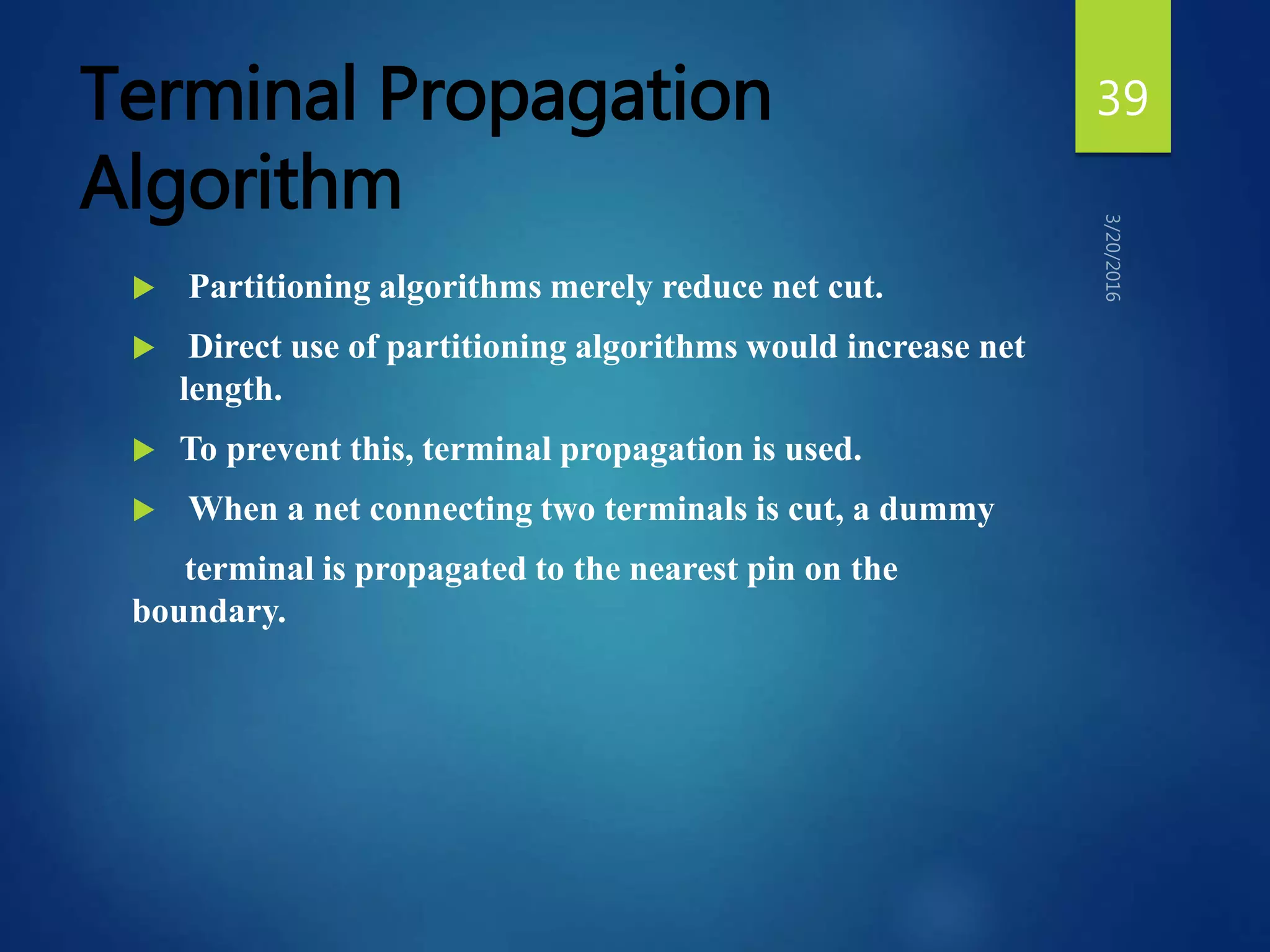 Terminal Propagation Algorithm

39

3/20/2016

Partitioning algorithms merely reduce net cut.

Direct use of partitioning algorithms would increase net length.

To prevent this, terminal propagation is used.

When a net connecting two terminals is cut, a dummy

terminal is propagated to the nearest pin on the boundary.